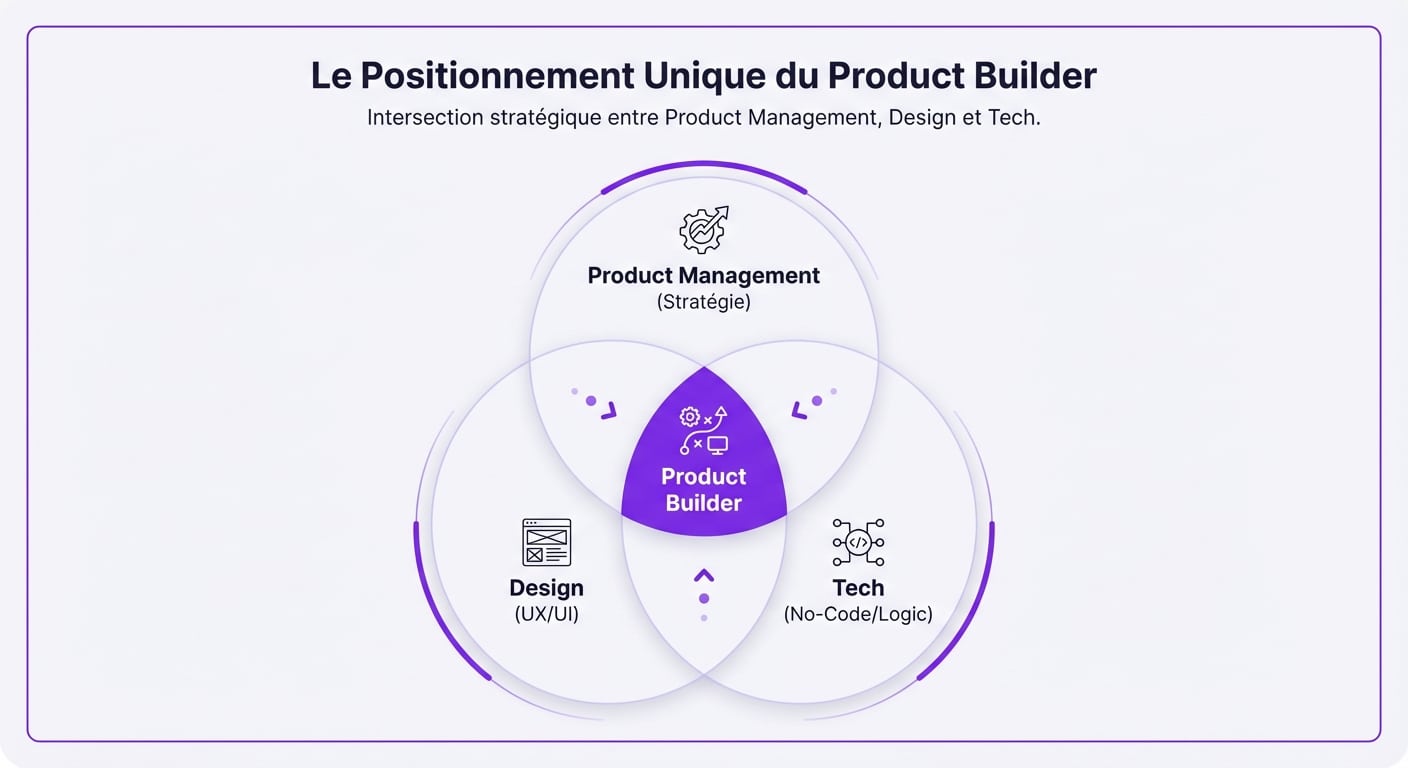 Le Positionnement Unique du Product Builder

Intersection stratégique entre Product Management, Design et Tech.

Product Management
(Stratégie)

Product Builder

Design
(UX/UI)

Tech
(No-Code/Logic)